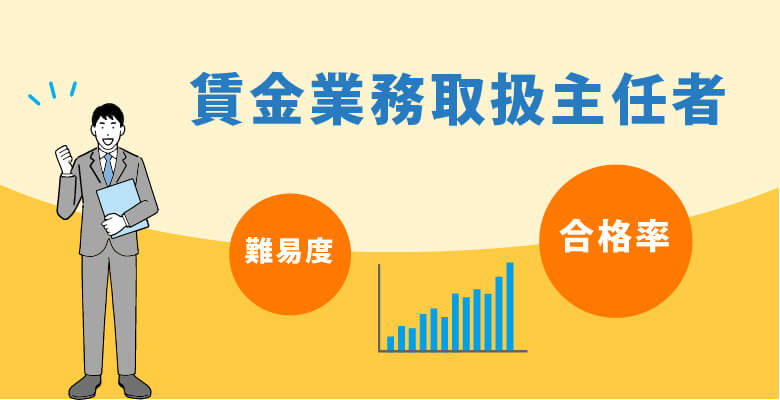 賃金業務取扱主任者

難易度

合格率